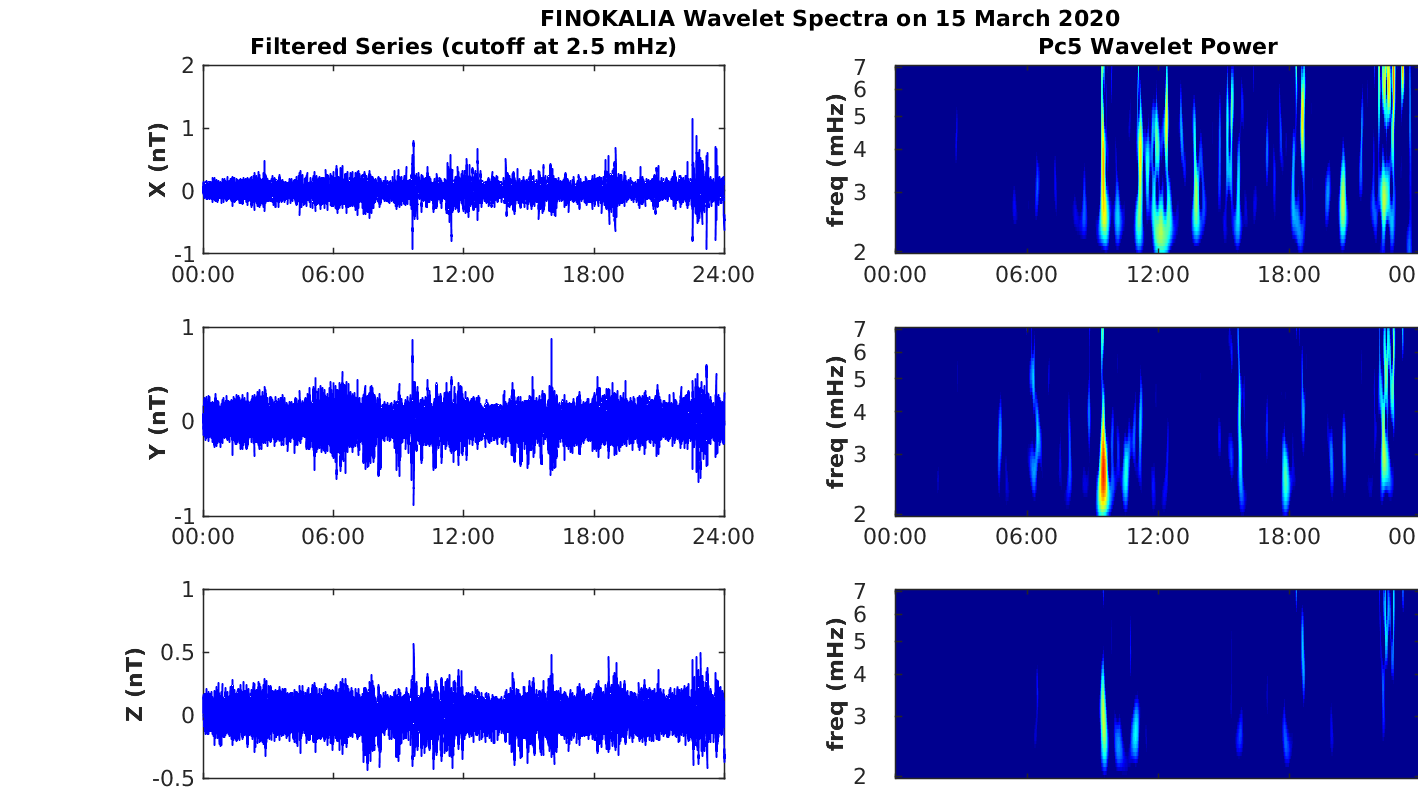 FINOKALIA Wavelet Spectra on 15 March 2020

Filtered Series (cutoff at 2.5 mHz)

X (nT)
2
1
0
-1
00:00 06:00 12:00 18:00 24:00

Y (nT)
1
0
-1
00:00 06:00 12:00 18:00 24:00

Z (nT)
1
0.5
0
-0.5

Pc5 Wavelet Power

freq (mHz)
7
6
5
4
3
2
00:00 06:00 12:00 18:00 00

freq (mHz)
7
6
5
4
3
2
00:00 06:00 12:00 18:00 00

freq (mHz)
7
6
5
4
3
2